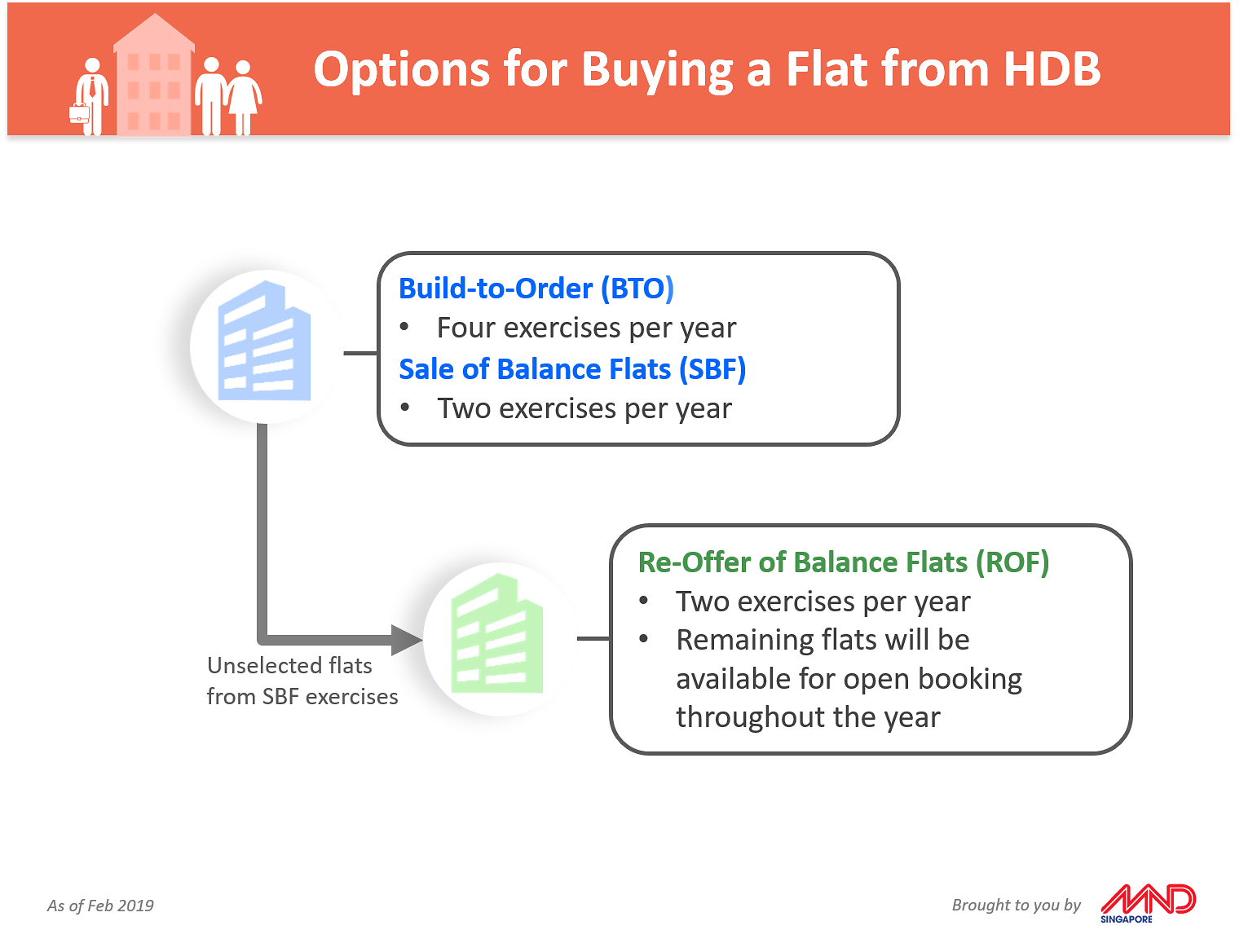 Options for Buying a Flat from HDB

Build-to-Order (BTO)
• Four exercises per year
Sale of Balance Flats (SBF)
• Two exercises per year

Unselected flats from SBF exercises

Re-Offer of Balance Flats (ROF)
• Two exercises per year
• Remaining flats will be available for open booking throughout the year

As of Feb 2019

Brought to you by MND SINGAPORE